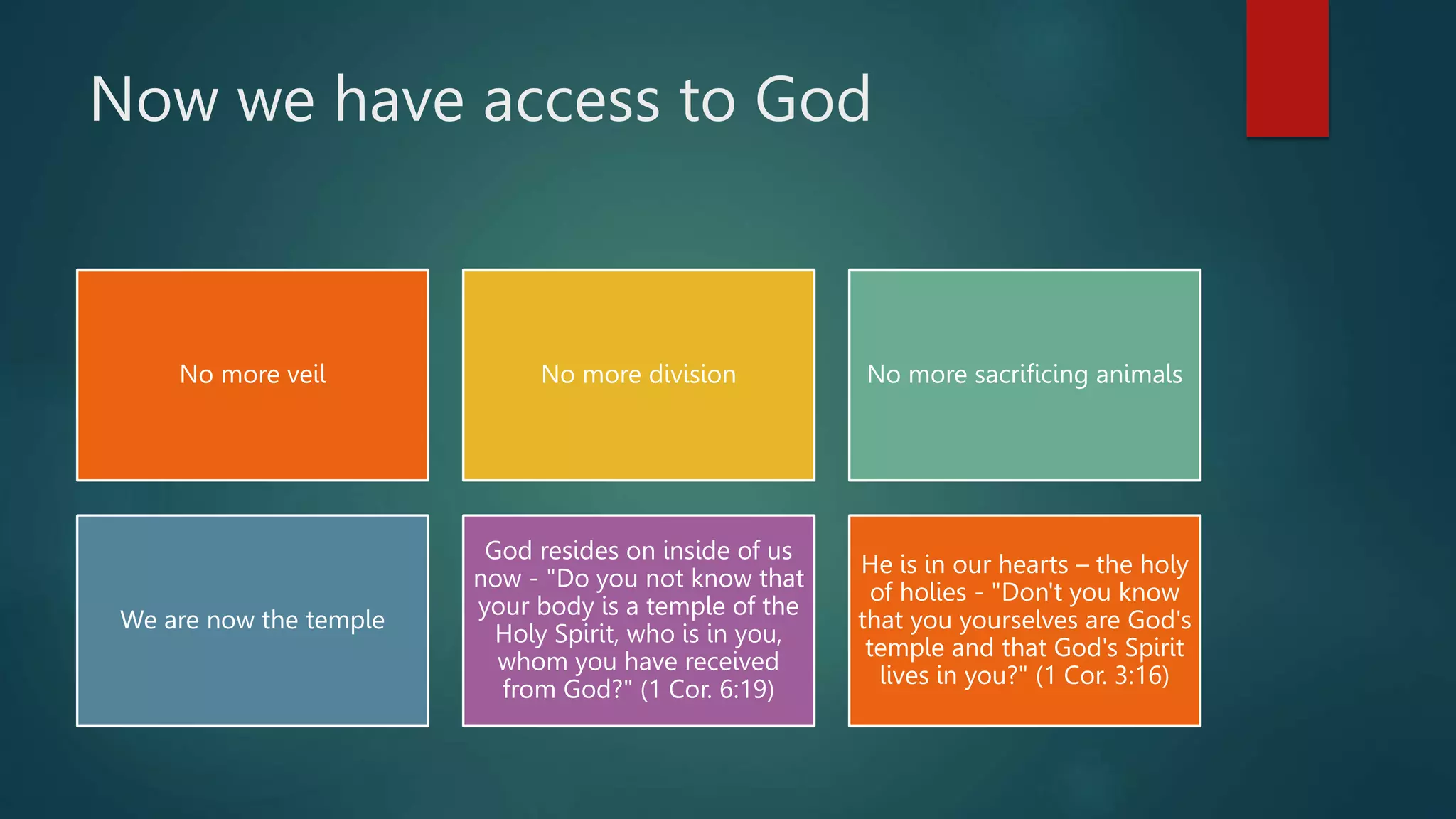 Now we have access to God

No more veil

No more division

No more sacrificing animals

We are now the temple

God resides on inside of us now - "Do you not know that your body is a temple of the Holy Spirit, who is in you, whom you have received from God?" (1 Cor. 6:19)

He is in our hearts – the holy of holies - "Don't you know that you yourselves are God's temple and that God's Spirit lives in you?" (1 Cor. 3:16)